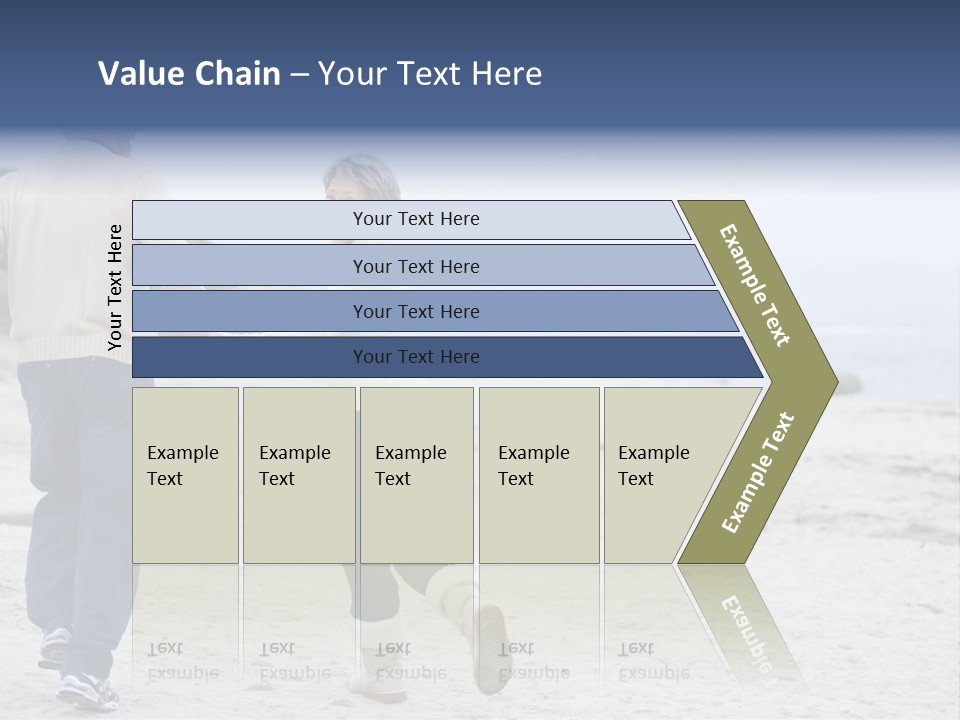 Value Chain – Your Text Here

Your Text Here

Your Text Here

Your Text Here

Your Text Here

Your Text Here

Example Text

Example Text

Example Text

Example Text

Example Text

Example Text

Example Text